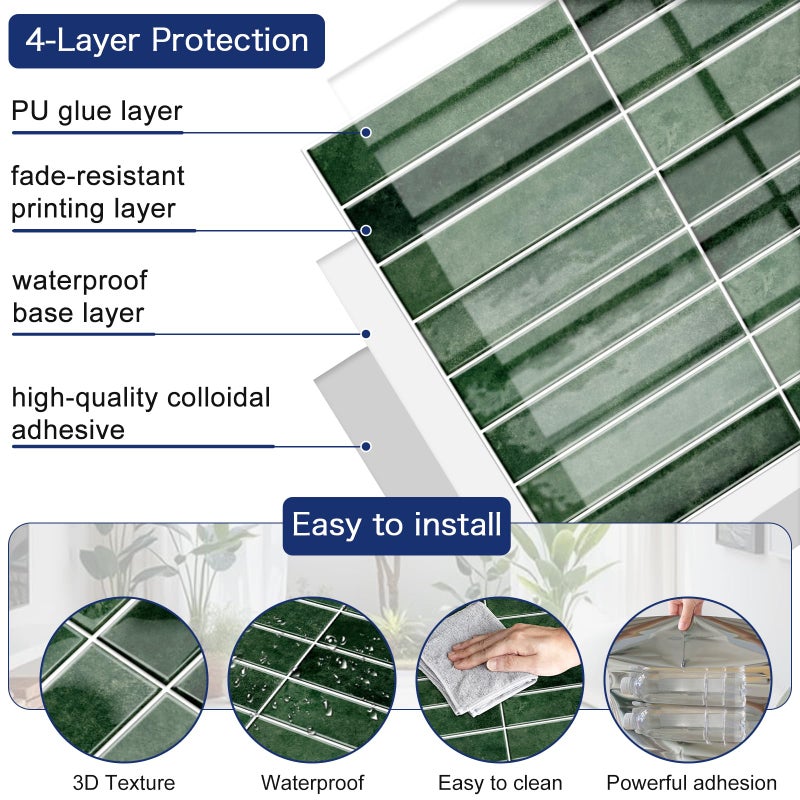 4-Layer Protection

PU glue layer

fade-resistant printing layer

waterproof base layer

high-quality colloidal adhesive

Easy to install

3D Texture

Waterproof

Easy to clean

Powerful adhesion